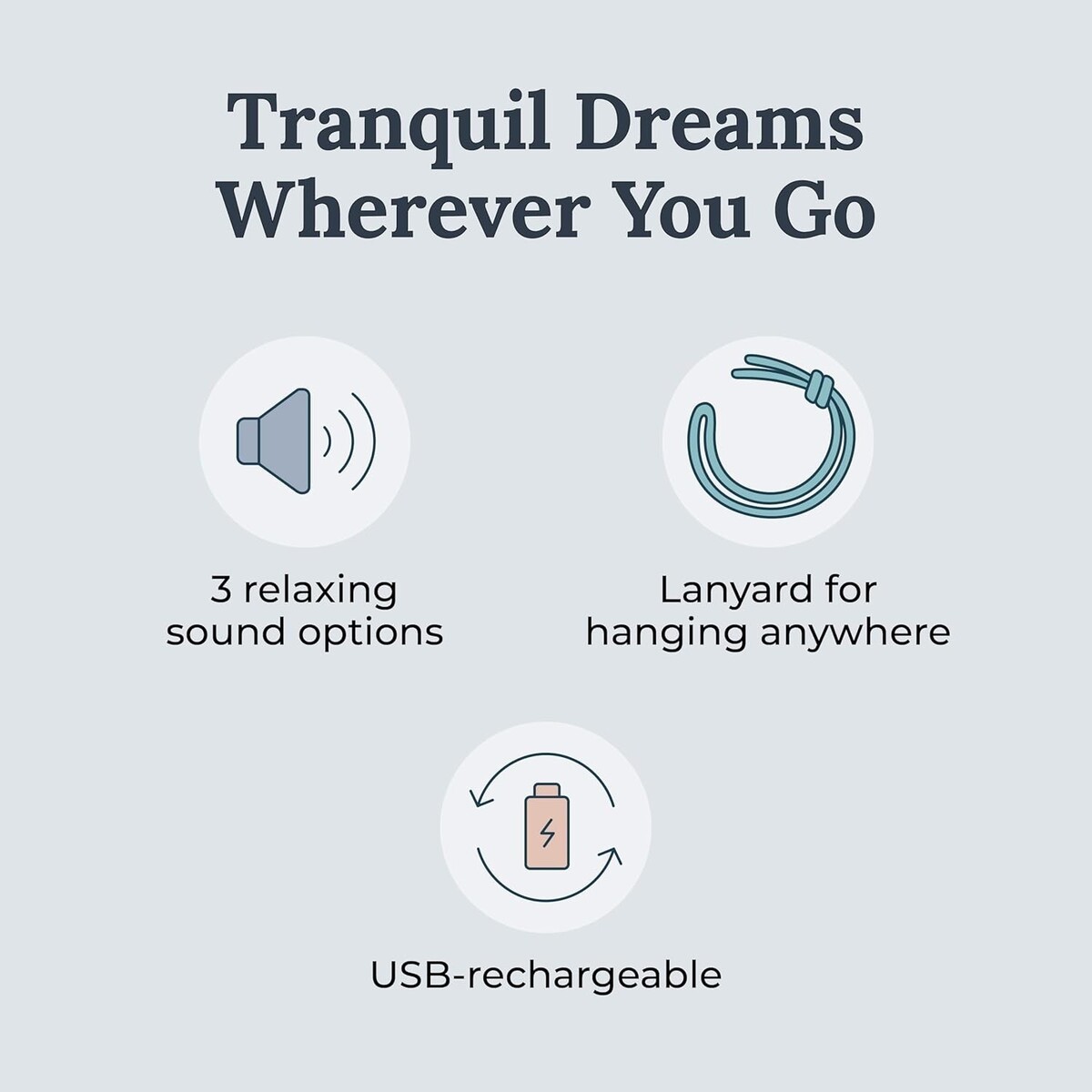 Tranquil Dreams Wherever You Go

3 relaxing sound options

Lanyard for hanging anywhere

USB-rechargeable